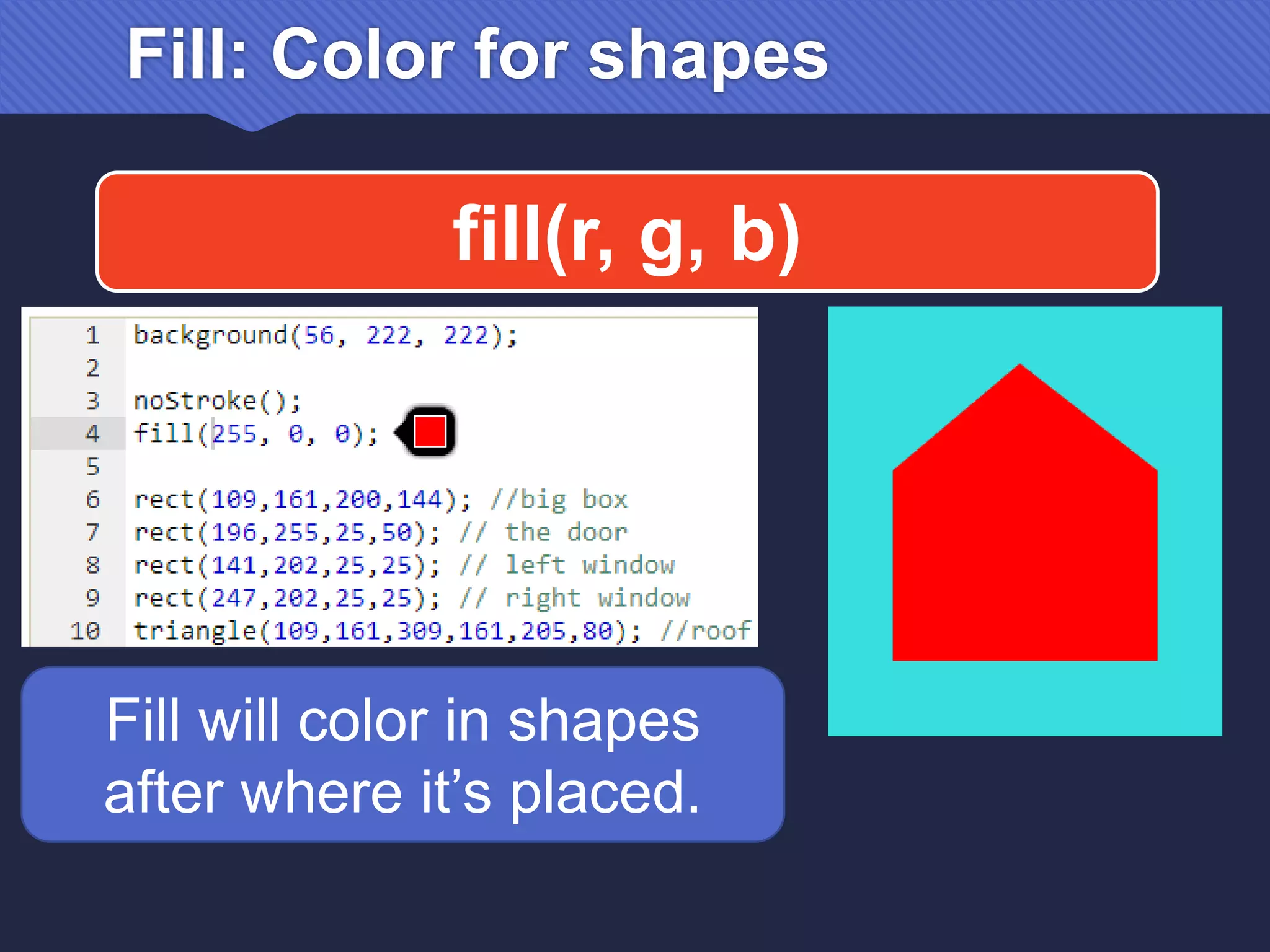 Fill: Color for shapes

fill(r, g, b)

1 background(56, 222, 222);
2
3 noStroke();
4 fill(255, 0, 0);
5
6 rect(109,161,200,144); //big box
7 rect(196,255,25,50); // the door
8 rect(141,202,25,25); // left window
9 rect(247,202,25,25); // right window
10 triangle(109,161,309,161,205,80); //roof

Fill will color in shapes after where it's placed.